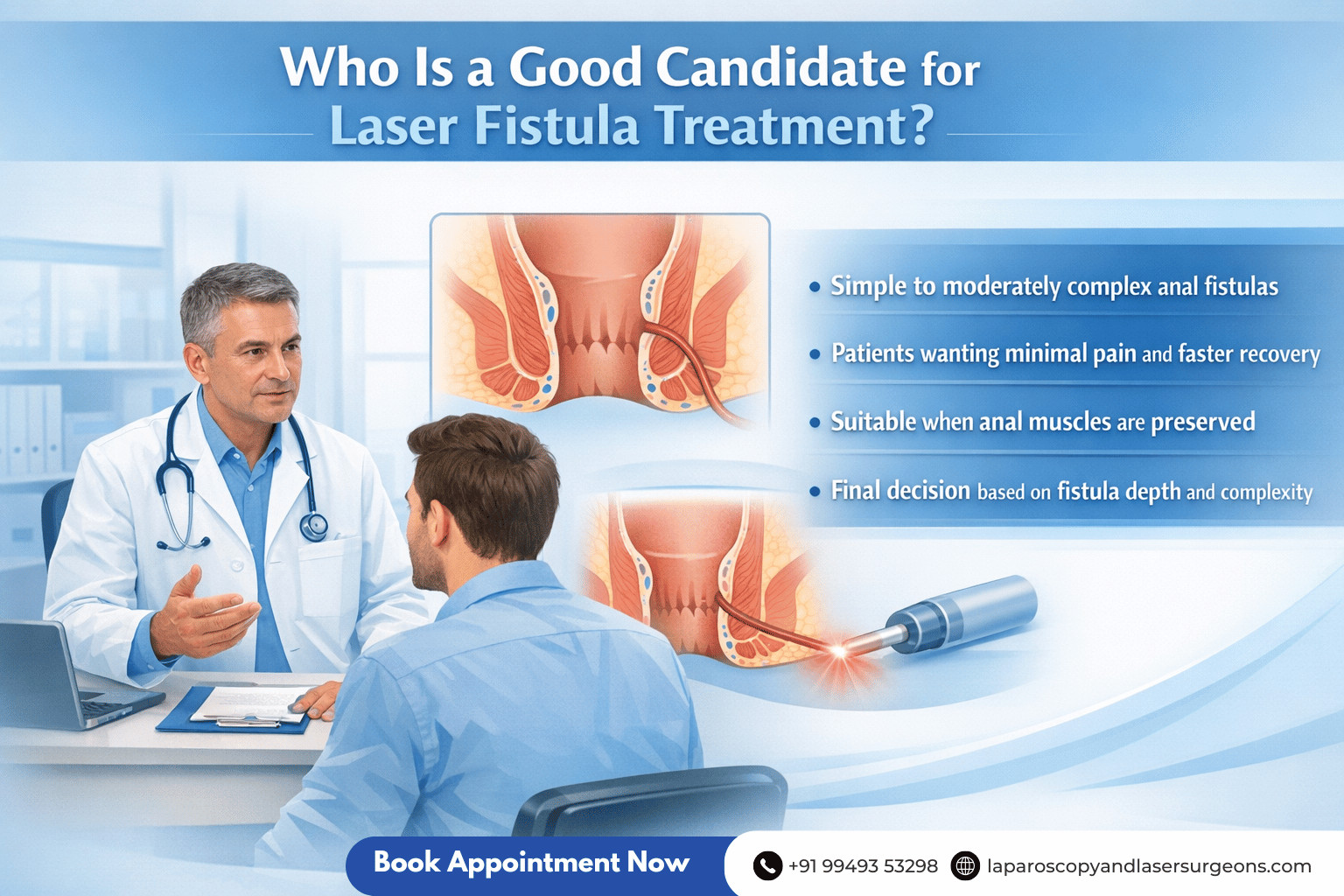 Who Is a Good Candidate for Laser Fistula Treatment?

• Simple to moderately complex anal fistulas

• Patients wanting minimal pain and faster recovery

• Suitable when anal muscles are preserved

• Final decision based on fistula depth and complexity

Book Appointment Now

+91 99493 53298

laparoscopyandlasersurgeons.com